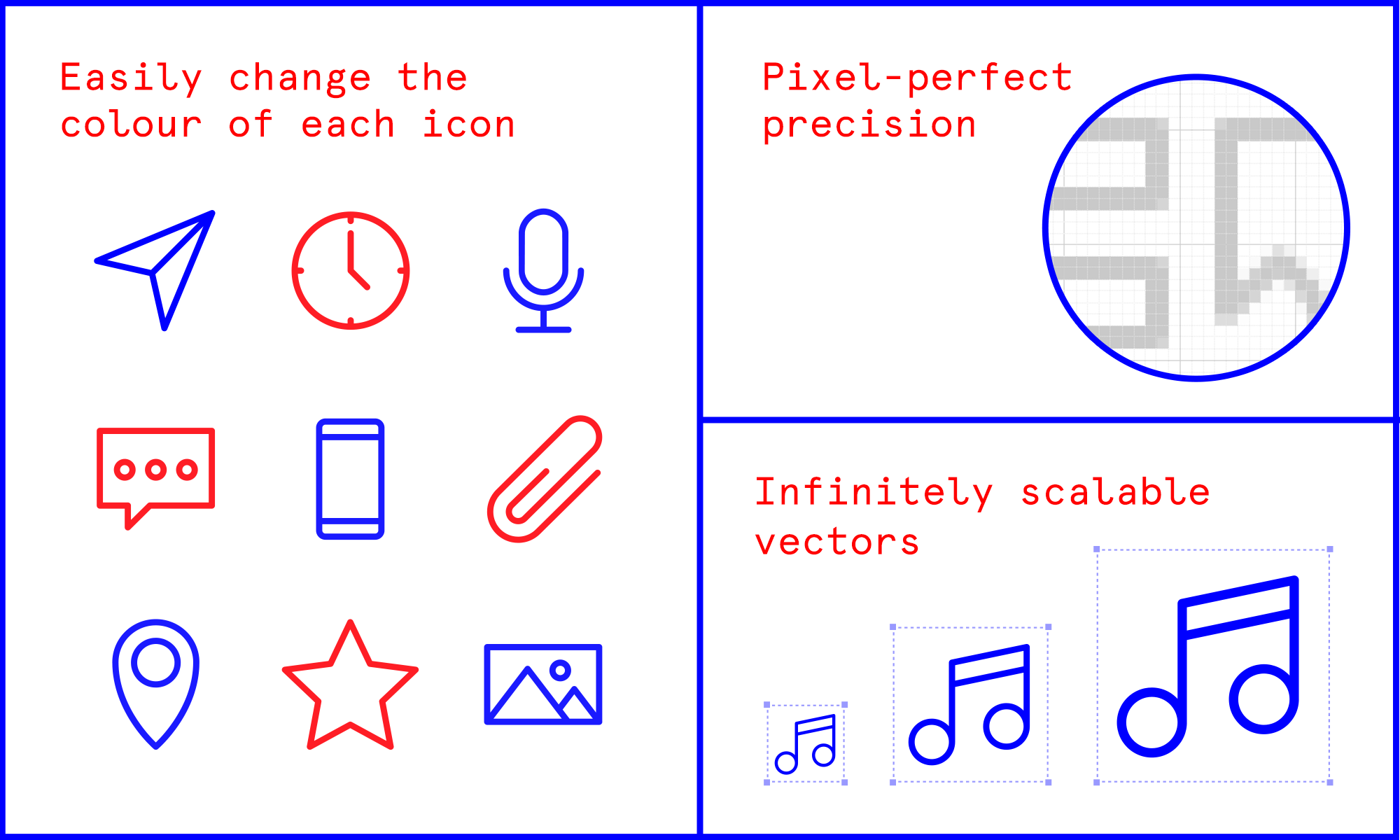 Easily change the colour of each icon

Pixel-perfect precision

Infinitely scalable vectors